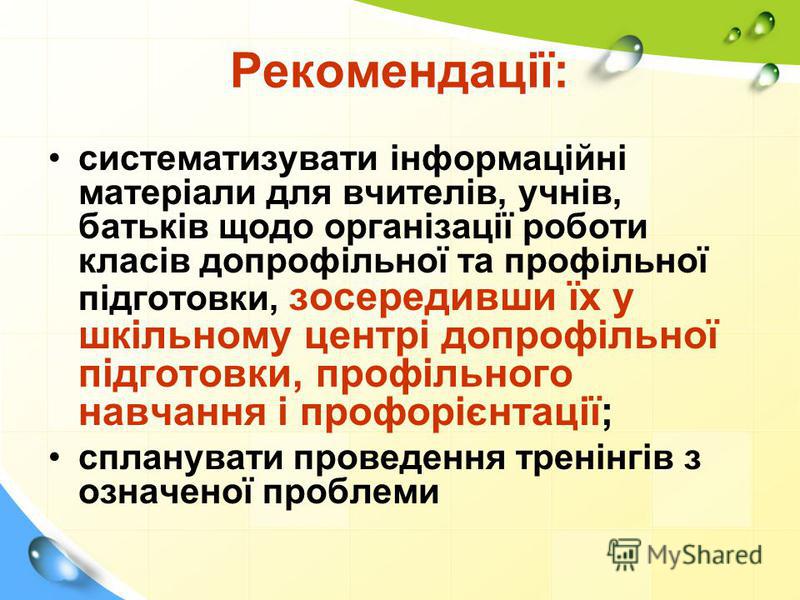 Рекомендації:

• систематизувати інформаційні матеріали для вчителів, учнів, батьків щодо організації роботи класів допрофільної та профільної підготовки, зосередивши їх у шкільному центрі допрофільної підготовки, профільного навчання і профорієнтації;

• спланувати проведення тренінгів з означеної проблеми

MyShared